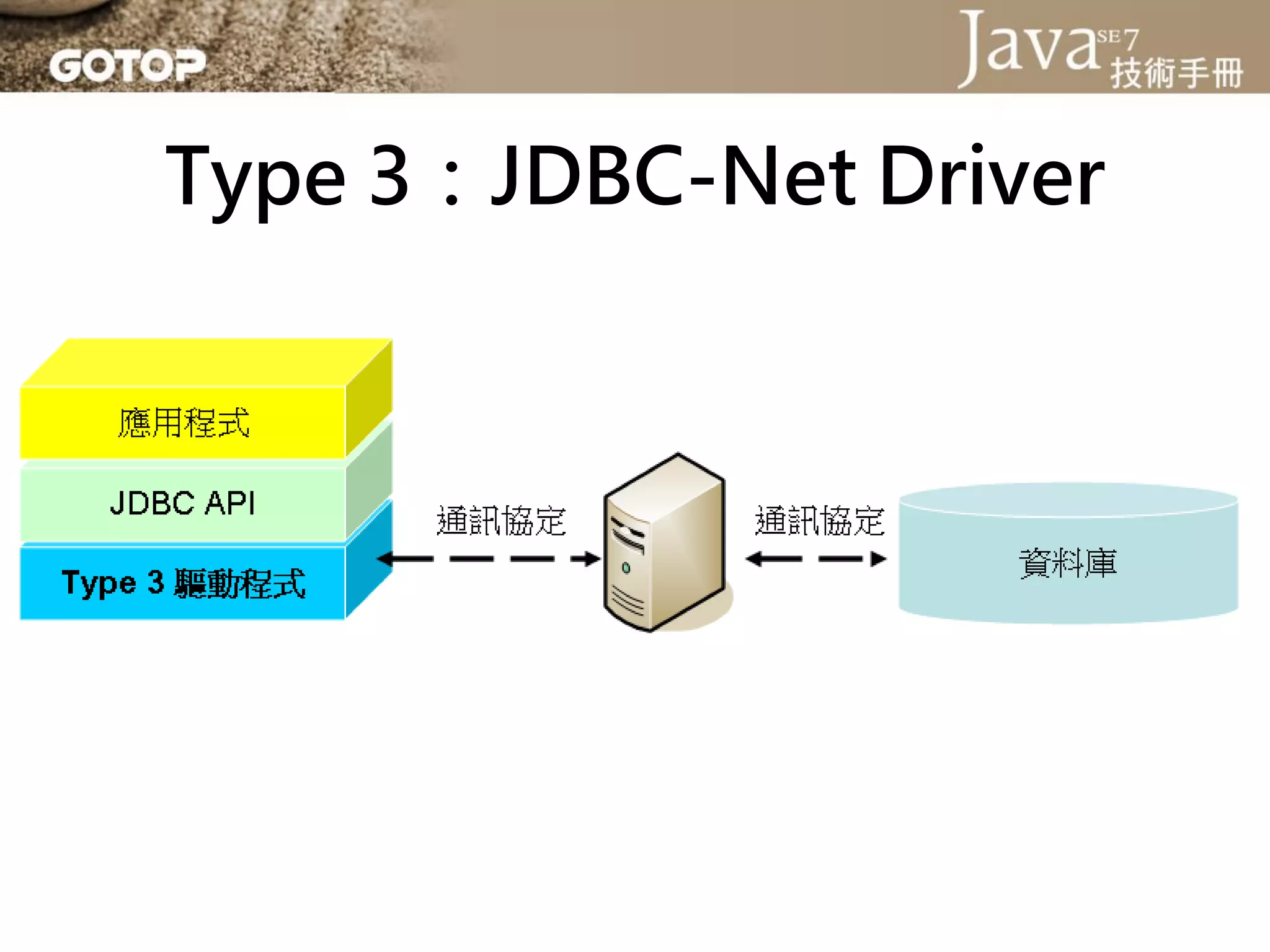 GOTOP

Java SE7 技術手冊

Type 3：JDBC-Net Driver

應用程式

JDBC API

Type 3 驅動程式

通訊協定

通訊協定

資料庫